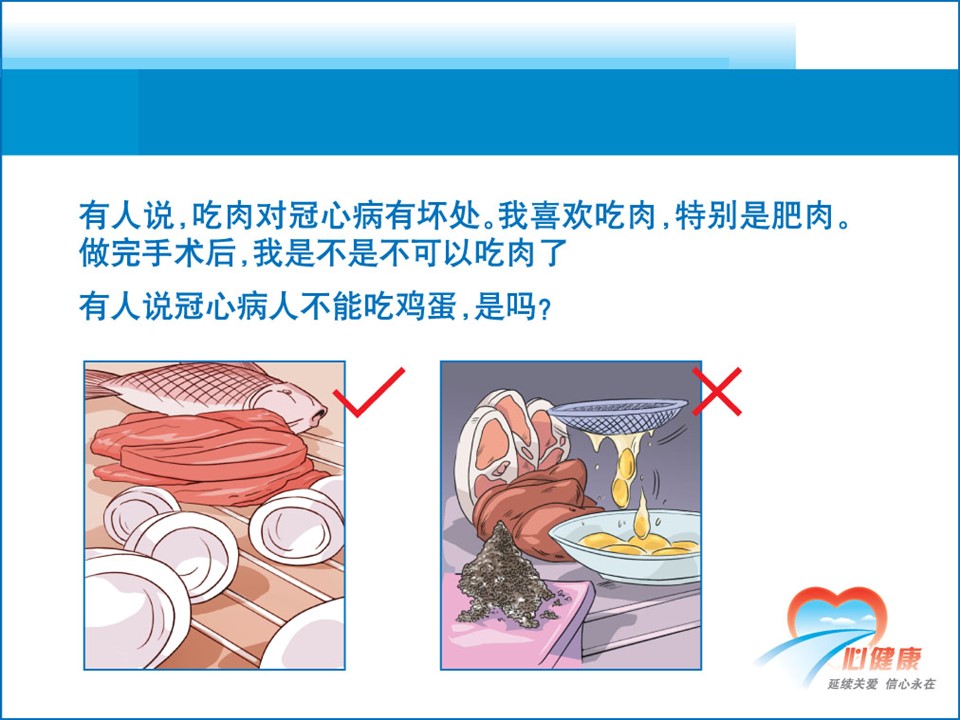 有人说,吃肉对冠心病有坏处。我喜欢吃肉,特别是肥肉。做完手术后,我是不是不可以吃肉了

有人说冠心病人不能吃鸡蛋,是吗?

心健康
延续关爱 信心永在